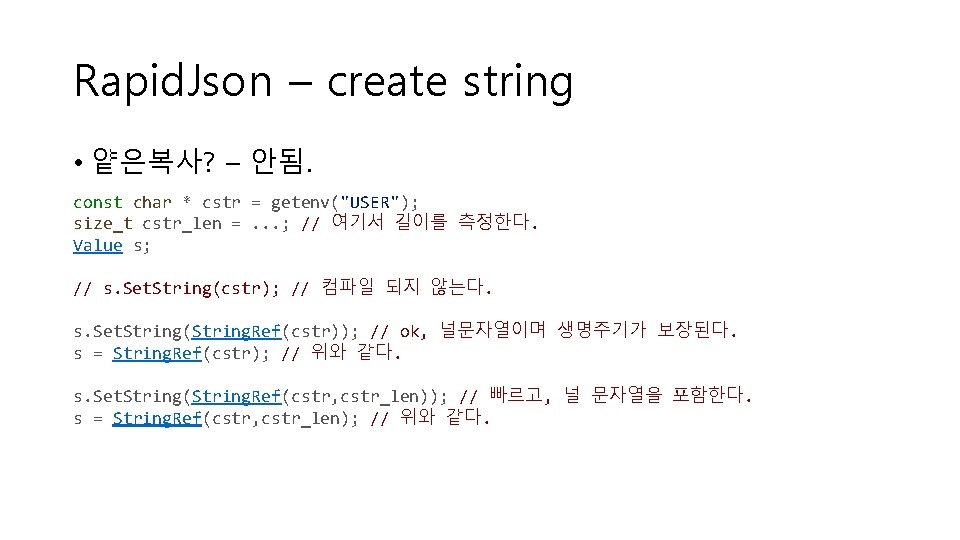 RapidJson – create string

• 얕은복사? – 안됨.

const char * cstr = getenv("USER");
size_t cstr_len = ...; // 여기서 길이를 측정한다.
Value s;

// s.SetString(cstr); // 컴파일 되지 않는다.

s.SetString(StringRef(cstr)); // ok, 널문자열이며 생명주기가 보장된다.
s = StringRef(cstr); // 위와 같다.

s.SetString(StringRef(cstr,cstr_len)); // 빠르고, 널 문자열을 포함한다.
s = StringRef(cstr,cstr_len); // 위와 같다.